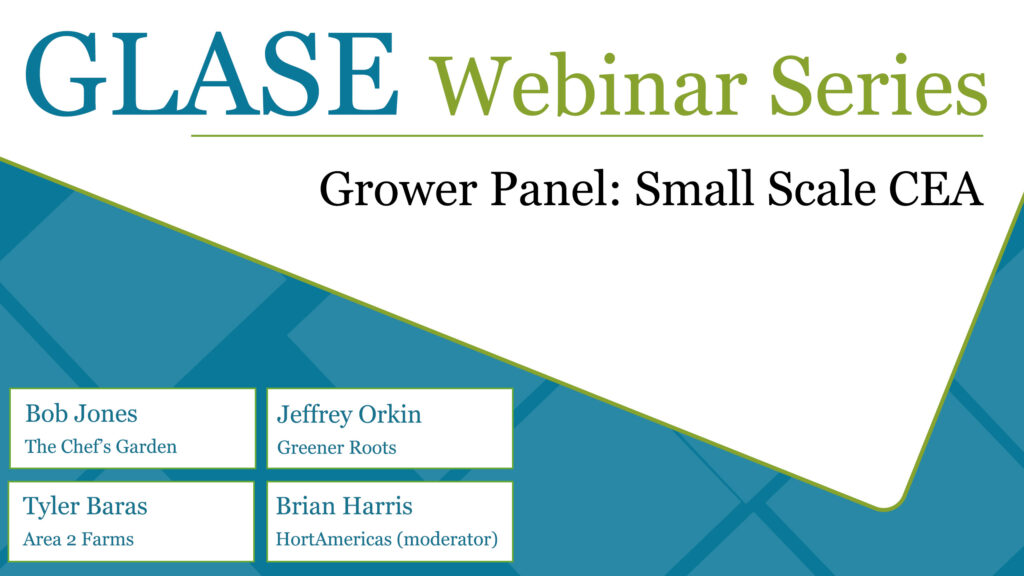 GLASE Webinar Series

Grower Panel: Small Scale CEA

Bob Jones
The Chef's Garden

Jeffrey Orkin
Greener Roots

Tyler Baras
Area 2 Farms

Brian Harris
HortAmericas (moderator)